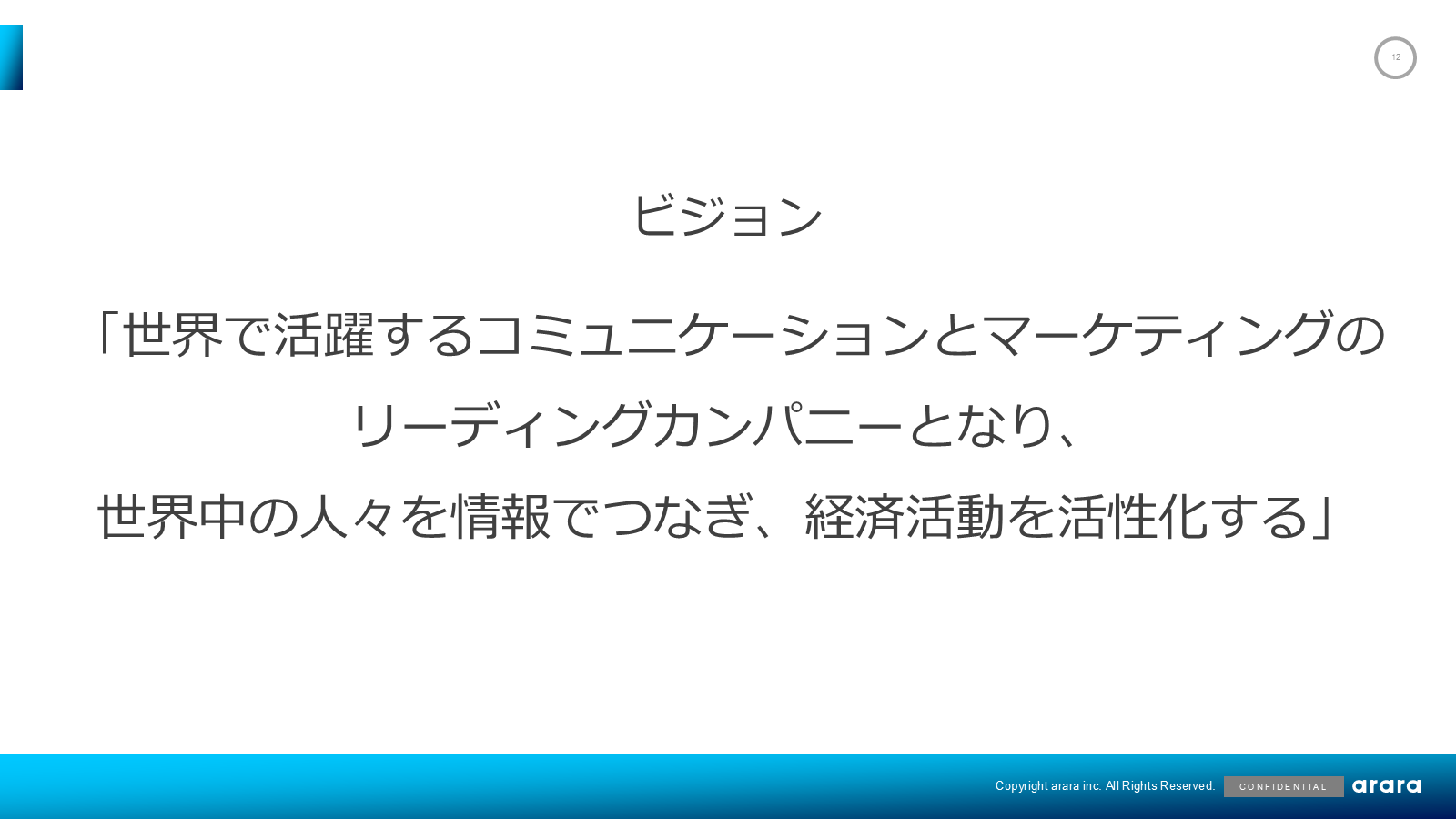 12

ビジョン

「世界で活躍するコミュニケーションとマーケティングのリーディングカンパニーとなり、世界中の人々を情報でつなぎ、経済活動を活性化する」

Copyright arara inc. All Rights Reserved. CONFIDENTIAL arara